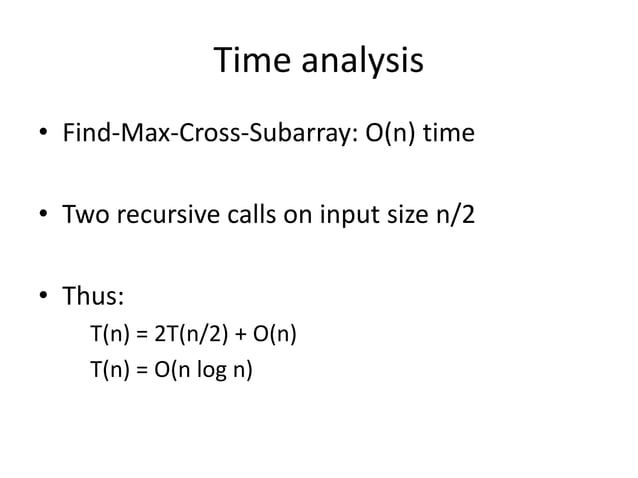 Time analysis

• Find-Max-Cross-Subarray: $O(n)$ time

• Two recursive calls on input size $n/2$

• Thus:

$T(n) = 2T(n/2) + O(n)$

$T(n) = O(n \log n)$